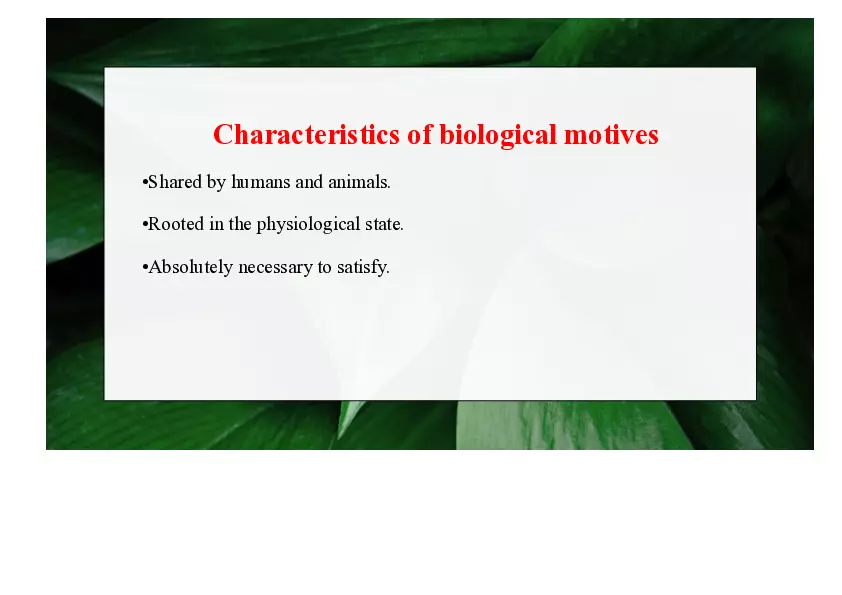 Characteristics of biological motives

•Shared by humans and animals.

•Rooted in the physiological state.

•Absolutely necessary to satisfy.